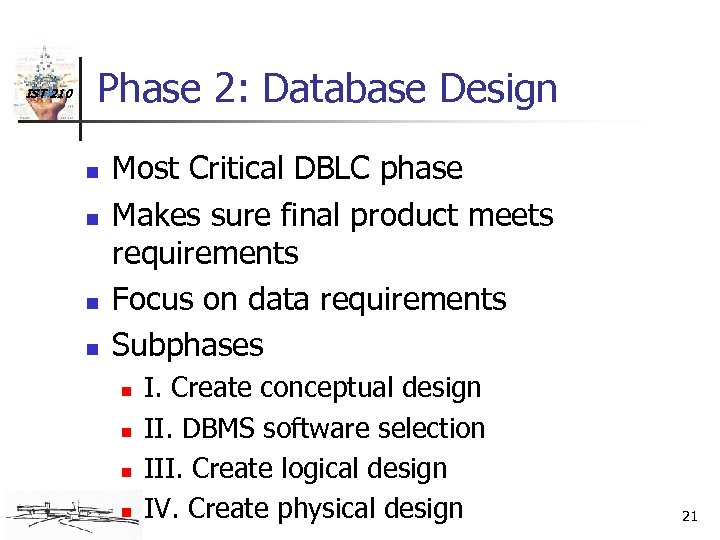 IST 210

Phase 2: Database Design

- Most Critical DBLC phase
- Makes sure final product meets requirements
- Focus on data requirements
- Subphases
  - I. Create conceptual design
  - II. DBMS software selection
  - III. Create logical design
  - IV. Create physical design

21